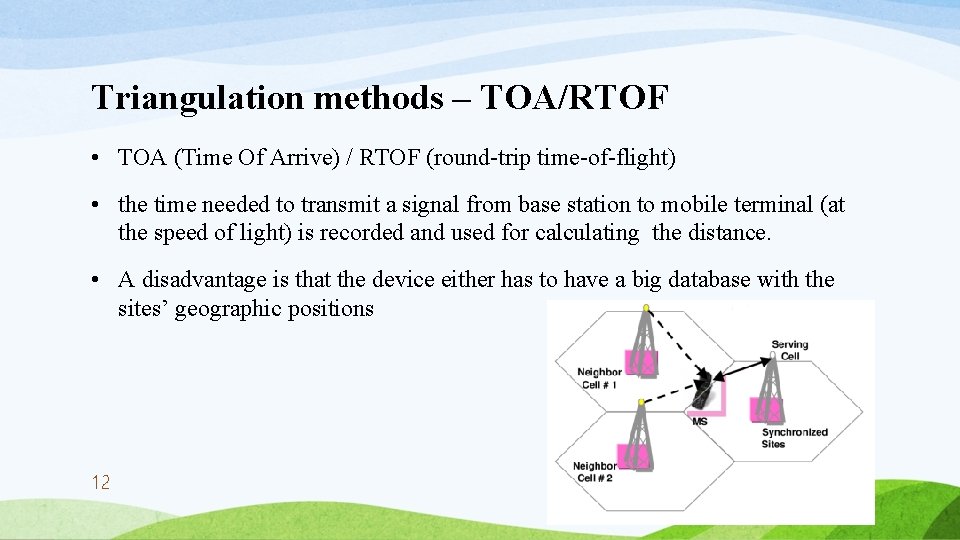 Triangulation methods – TOA/RTOF

• TOA (Time Of Arrive) / RTOF (round-trip time-of-flight)

• the time needed to transmit a signal from base station to mobile terminal (at the speed of light) is recorded and used for calculating the distance.

• A disadvantage is that the device either has to have a big database with the sites' geographic positions

Neighbor Cell # 1

Serving Cell

MS

Synchronized Sites

Neighbor Cell # 2

12